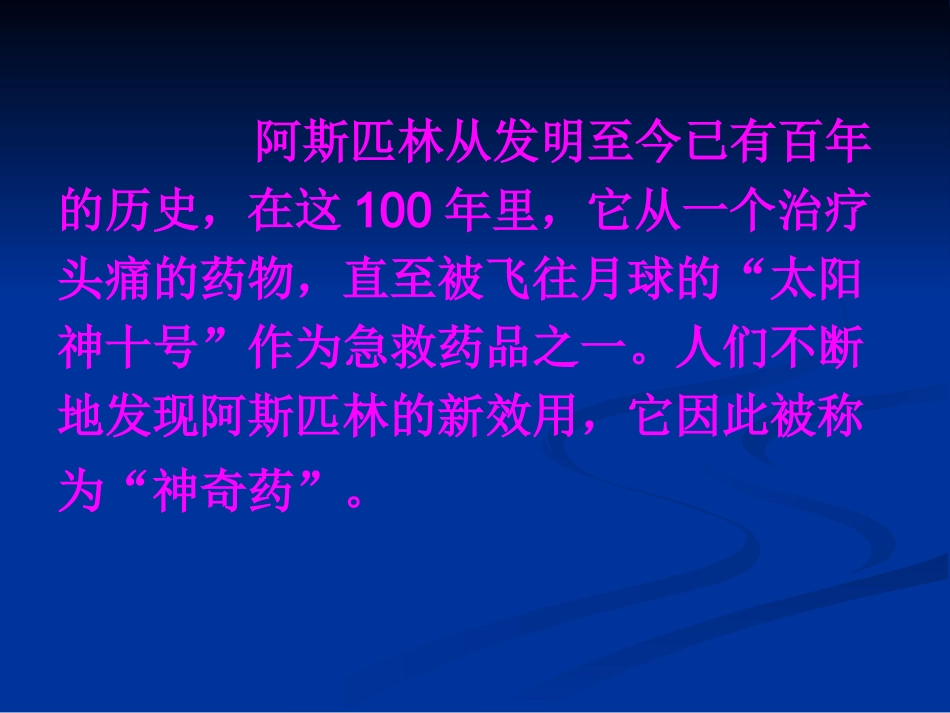 阿斯匹林从发明至今已有百年的历史，在这 100 年里，它从一个治疗头痛的药物，直至被飞往月球的“太阳神十号”作为急救药品之一。人们不断地发现阿斯匹林的新效用，它因此被称为“神奇药”。